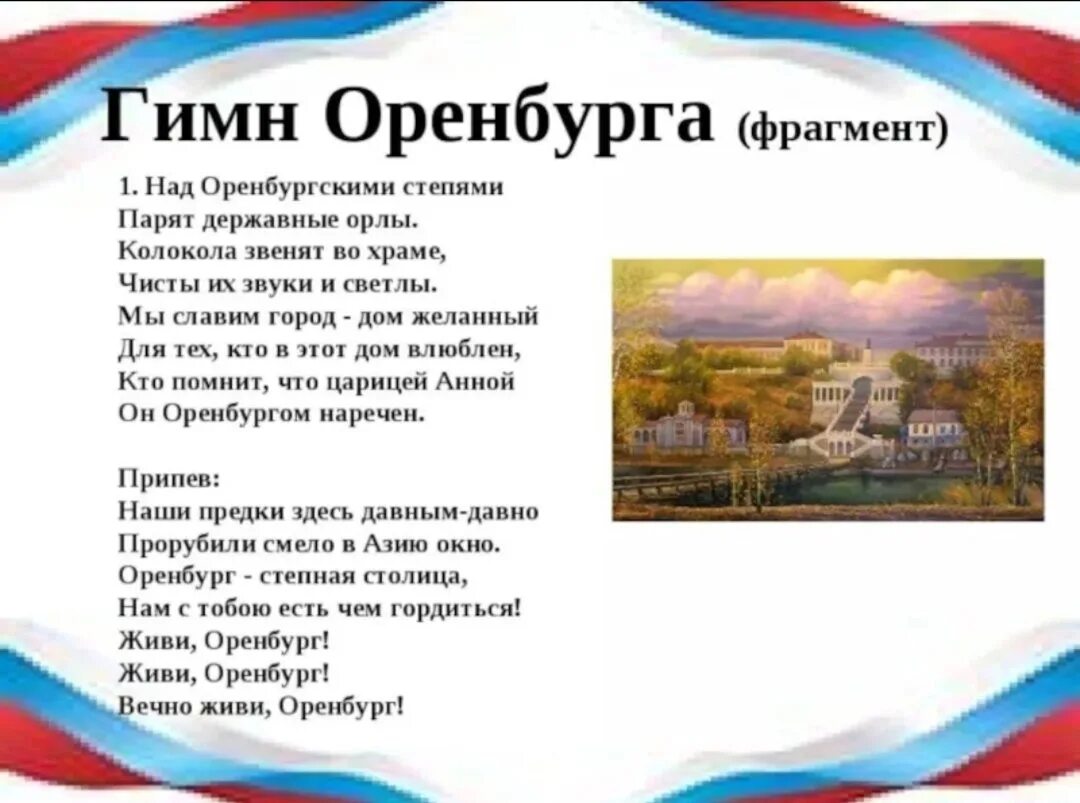 Гимн Оренбурга (фрагмент)

1. Над Оренбургскими степями
Парят державные орлы.
Колокола звенят во храме,
Чисты их звуки и светлы.
Мы славим город - дом желанный
Для тех, кто в этот дом влюблен,
Кто помнит, что царицей Анной
Он Оренбургом наречен.

Припев:
Наши предки здесь давным-давно
Прорубили смело в Азию окно.
Оренбург - степная столица,
Нам с тобою есть чем гордиться!
Живи, Оренбург!
Живи, Оренбург!
Вечно живи, Оренбург!